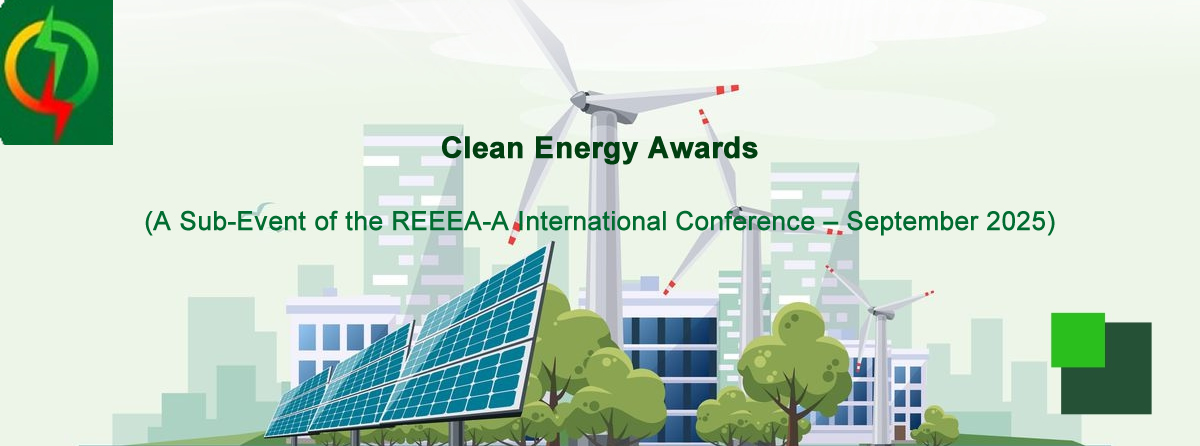 Clean Energy Awards

(A Sub-Event of the REEEA-A International Conference – September 2025)